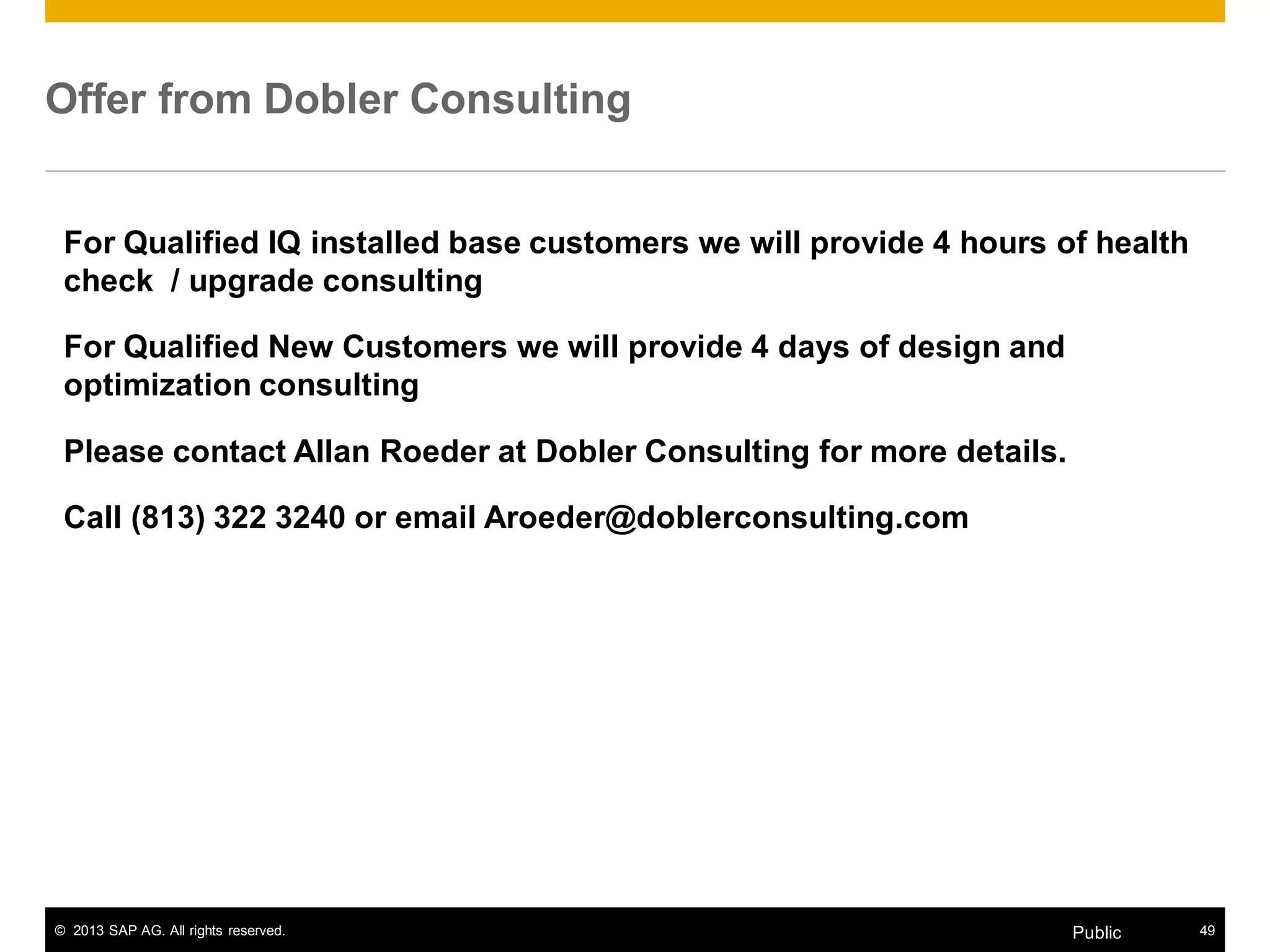 Offer from Dobler Consulting

For Qualified IQ installed base customers we will provide 4 hours of health check / upgrade consulting

For Qualified New Customers we will provide 4 days of design and optimization consulting

Please contact Allan Roeder at Dobler Consulting for more details.

Call (813) 322 3240 or email Aroeder@doblerconsulting.com

© 2013 SAP AG. All rights reserved.

Public

49